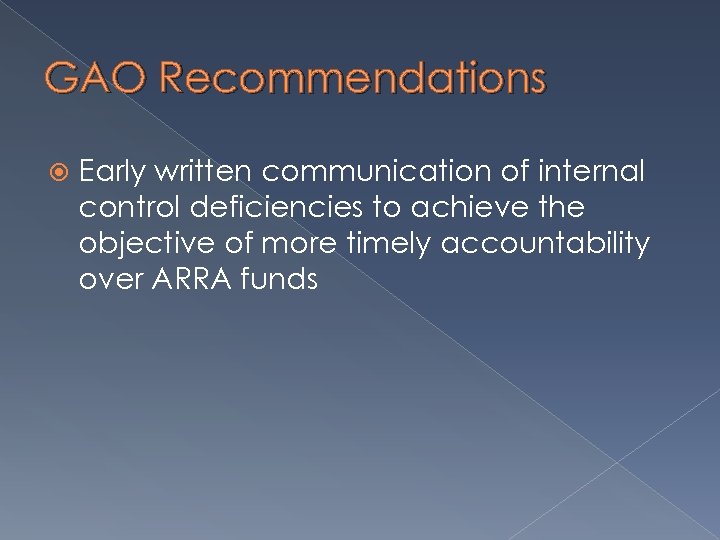 GAO Recommendations

Early written communication of internal control deficiencies to achieve the objective of more timely accountability over ARRA funds